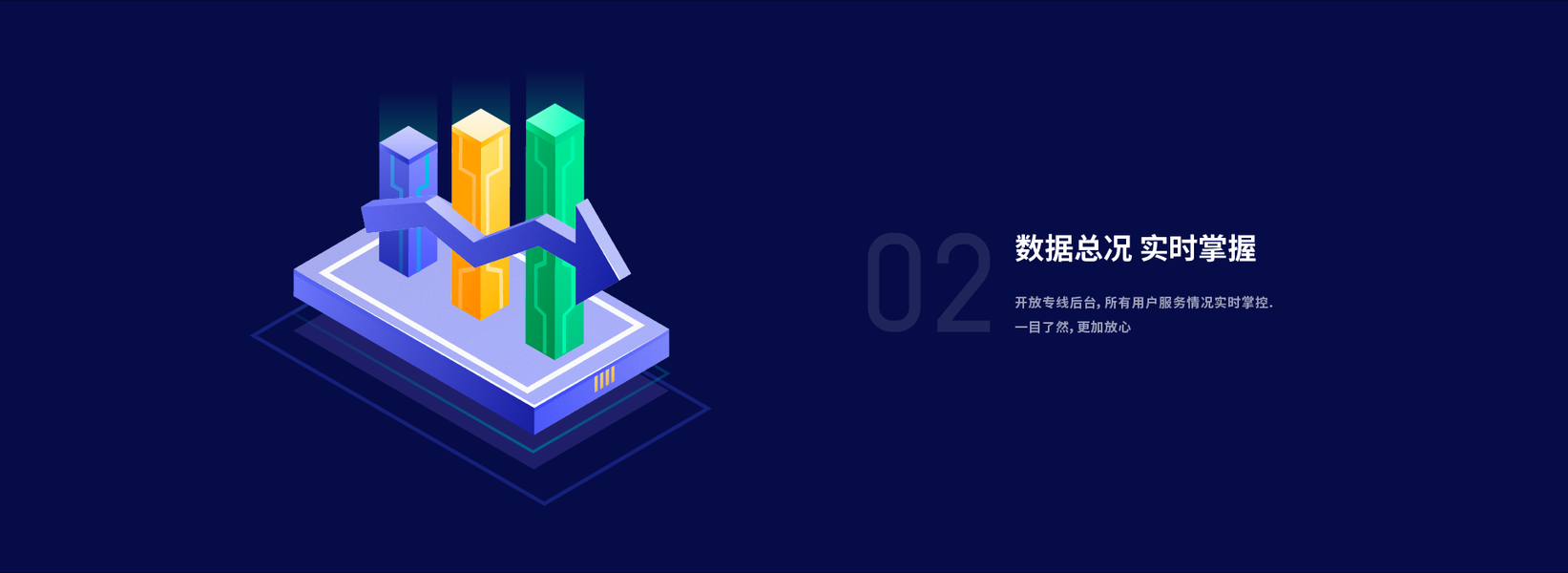 02

数据总况 实时掌握

开放专线后台，所有用户服务情况实时掌控.
一目了然，更加放心